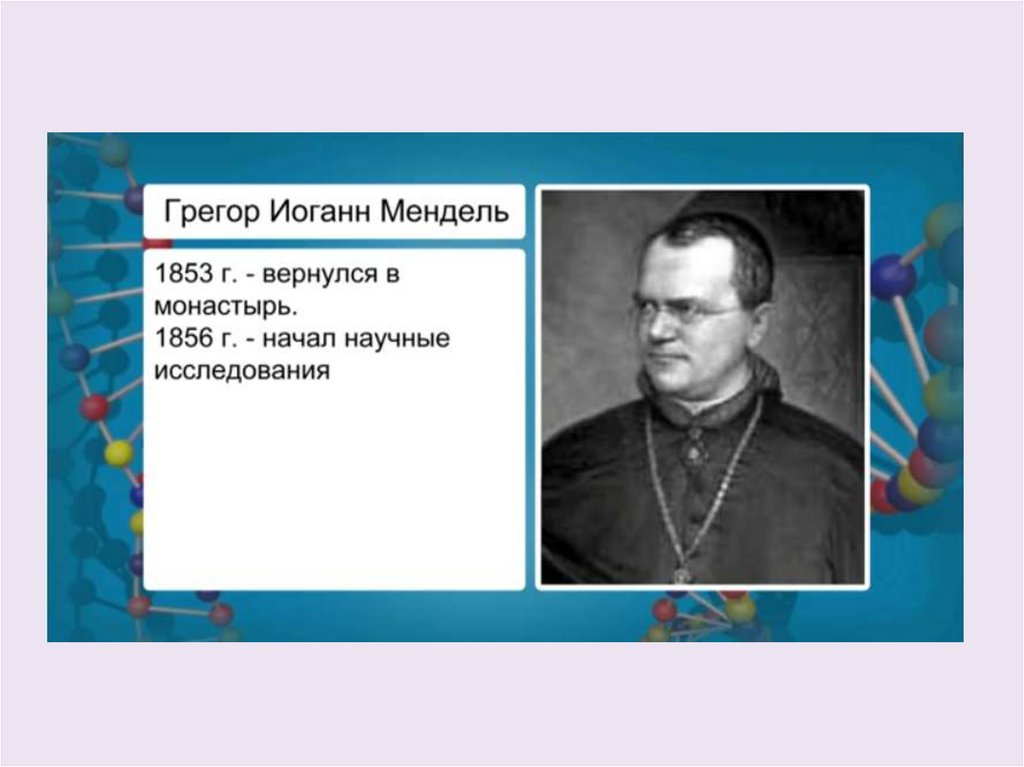 Грегор Иоганн Мендель

1853 г. - вернулся в монастырь.
1856 г. - начал научные исследования